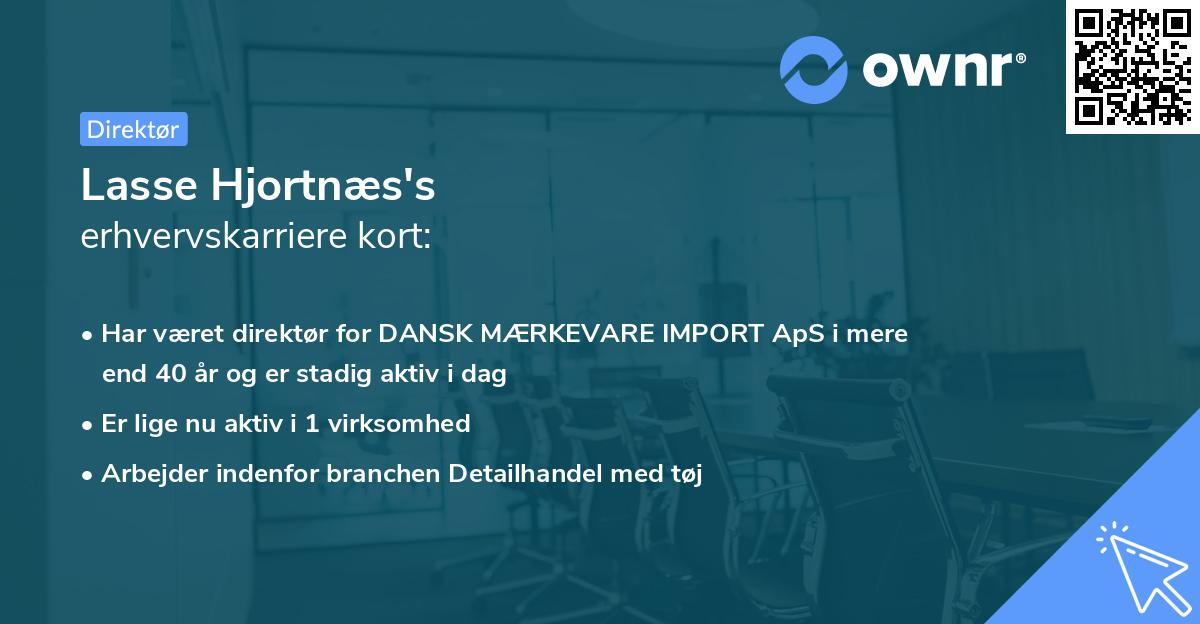 ownr®

Direktør

Lasse Hjortnæs's
erhvervskarriere kort:

• Har været direktør for DANSK MÆRKEVARE IMPORT ApS i mere end 40 år og er stadig aktiv i dag
• Er lige nu aktiv i 1 virksomhed
• Arbejder indenfor branchen Detailhandel med tøj